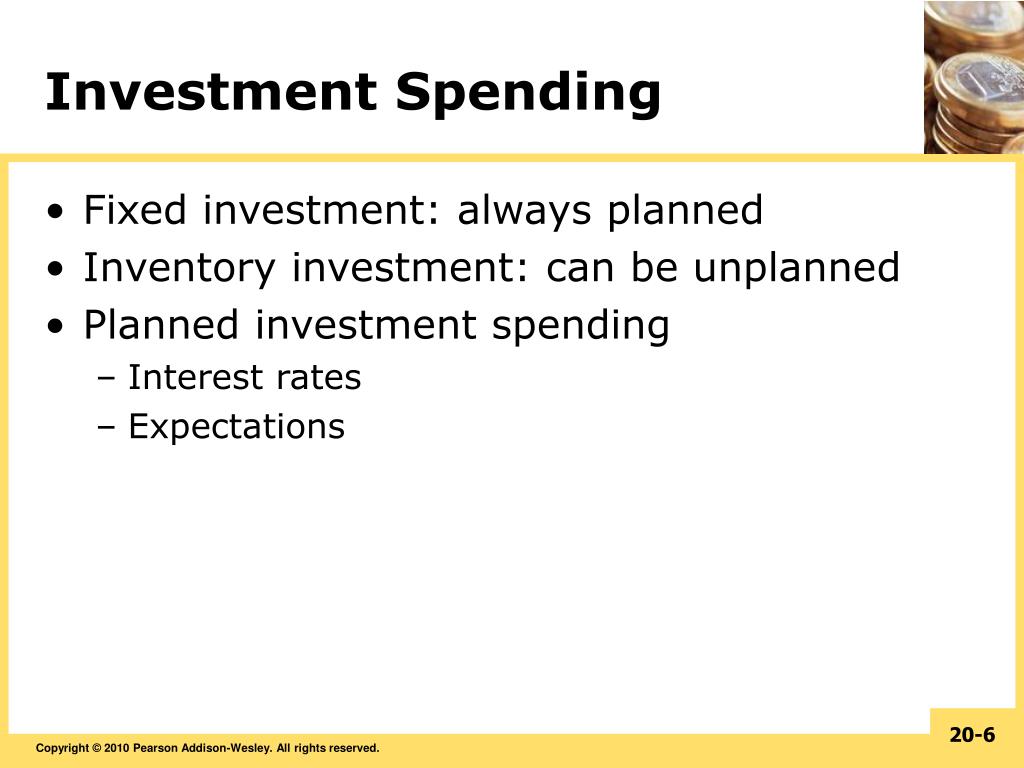 Investment Spending

• Fixed investment: always planned
• Inventory investment: can be unplanned
• Planned investment spending
– Interest rates
– Expectations

Copyright © 2010 Pearson Addison-Wesley. All rights reserved.

20-6